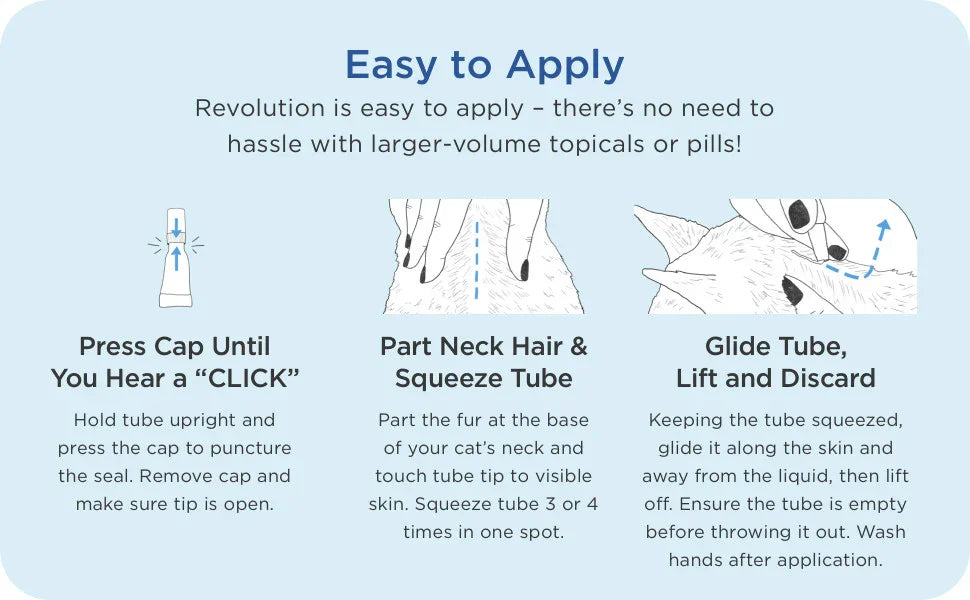 Easy to Apply

Revolution is easy to apply – there's no need to hassle with larger-volume topicals or pills!

Press Cap Until You Hear a "CLICK"

Hold tube upright and press the cap to puncture the seal. Remove cap and make sure tip is open.

Part Neck Hair & Squeeze Tube

Part the fur at the base of your cat's neck and touch tube tip to visible skin. Squeeze tube 3 or 4 times in one spot.

Glide Tube, Lift and Discard

Keeping the tube squeezed, glide it along the skin and away from the liquid, then lift off. Ensure the tube is empty before throwing it out. Wash hands after application.